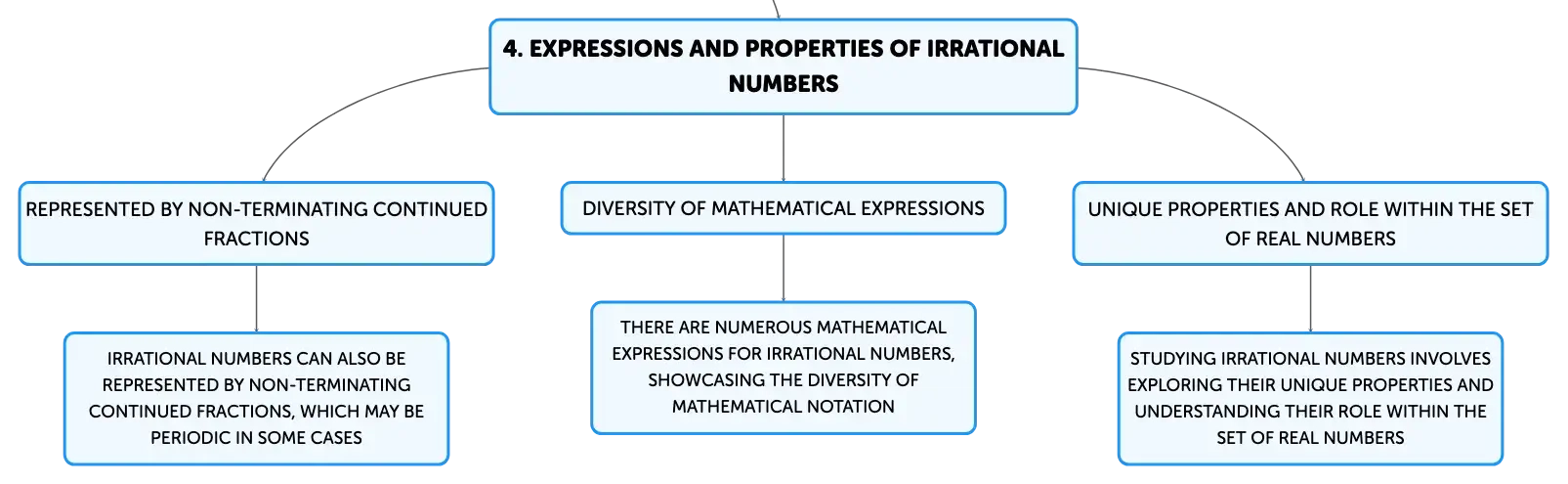 4. EXPRESSIONS AND PROPERTIES OF IRRATIONAL NUMBERS

REPRESENTED BY NON-TERMINATING CONTINUED FRACTIONS

IRRATIONAL NUMBERS CAN ALSO BE REPRESENTED BY NON-TERMINATING CONTINUED FRACTIONS, WHICH MAY BE PERIODIC IN SOME CASES

DIVERSITY OF MATHEMATICAL EXPRESSIONS

THERE ARE NUMEROUS MATHEMATICAL EXPRESSIONS FOR IRRATIONAL NUMBERS, SHOWCASING THE DIVERSITY OF MATHEMATICAL NOTATION

UNIQUE PROPERTIES AND ROLE WITHIN THE SET OF REAL NUMBERS

STUDYING IRRATIONAL NUMBERS INVOLVES EXPLORING THEIR UNIQUE PROPERTIES AND UNDERSTANDING THEIR ROLE WITHIN THE SET OF REAL NUMBERS